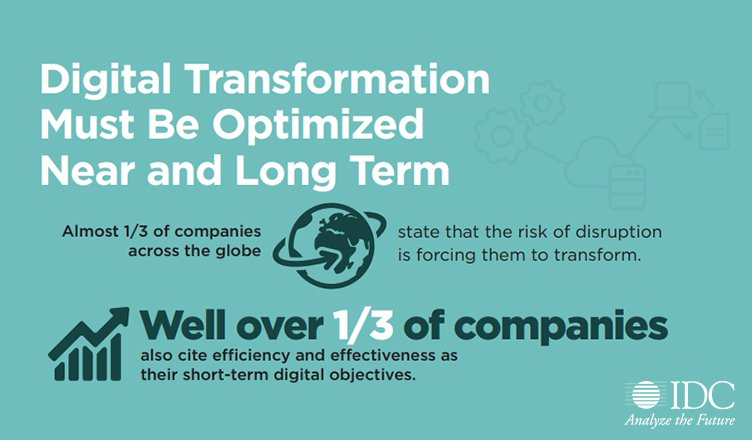 Digital Transformation Must Be Optimized Near and Long Term

Almost 1/3 of companies across the globe

state that the risk of disruption is forcing them to transform.

Well over 1/3 of companies

also cite efficiency and effectiveness as their short-term digital objectives.

IDC
Analyze the Future